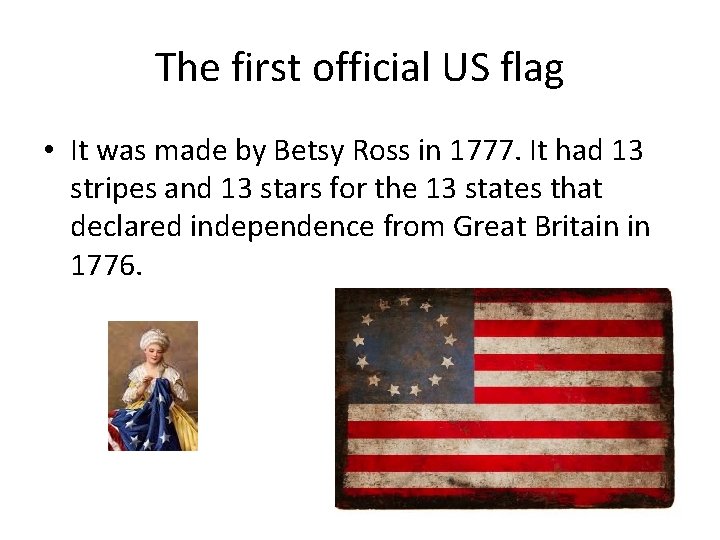 The first official US flag

• It was made by Betsy Ross in 1777. It had 13 stripes and 13 stars for the 13 states that declared independence from Great Britain in 1776.